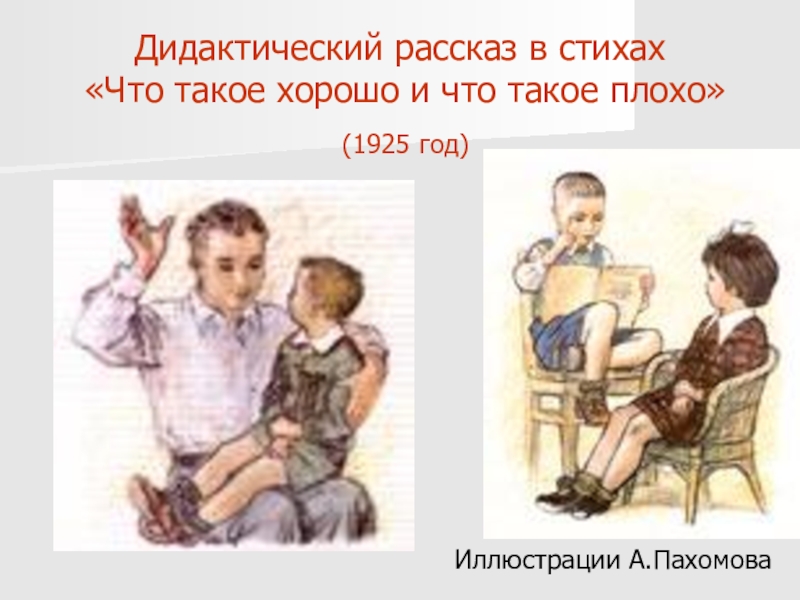 Дидактический рассказ в стихах
«Что такое хорошо и что такое плохо»

(1925 год)

Иллюстрации А.Пахомова